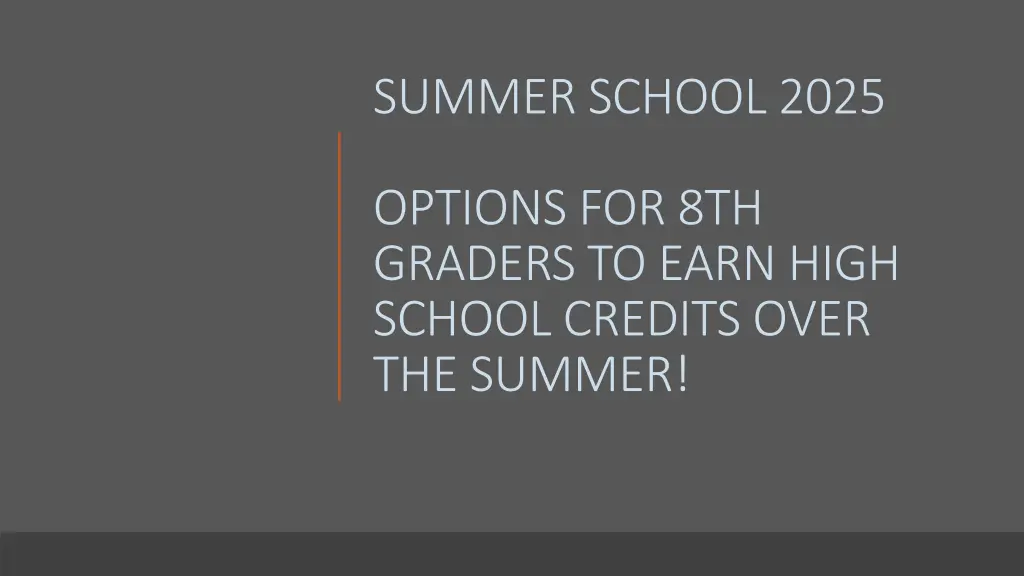 SUMMER SCHOOL 2025

OPTIONS FOR 8TH GRADERS TO EARN HIGH SCHOOL CREDITS OVER THE SUMMER!